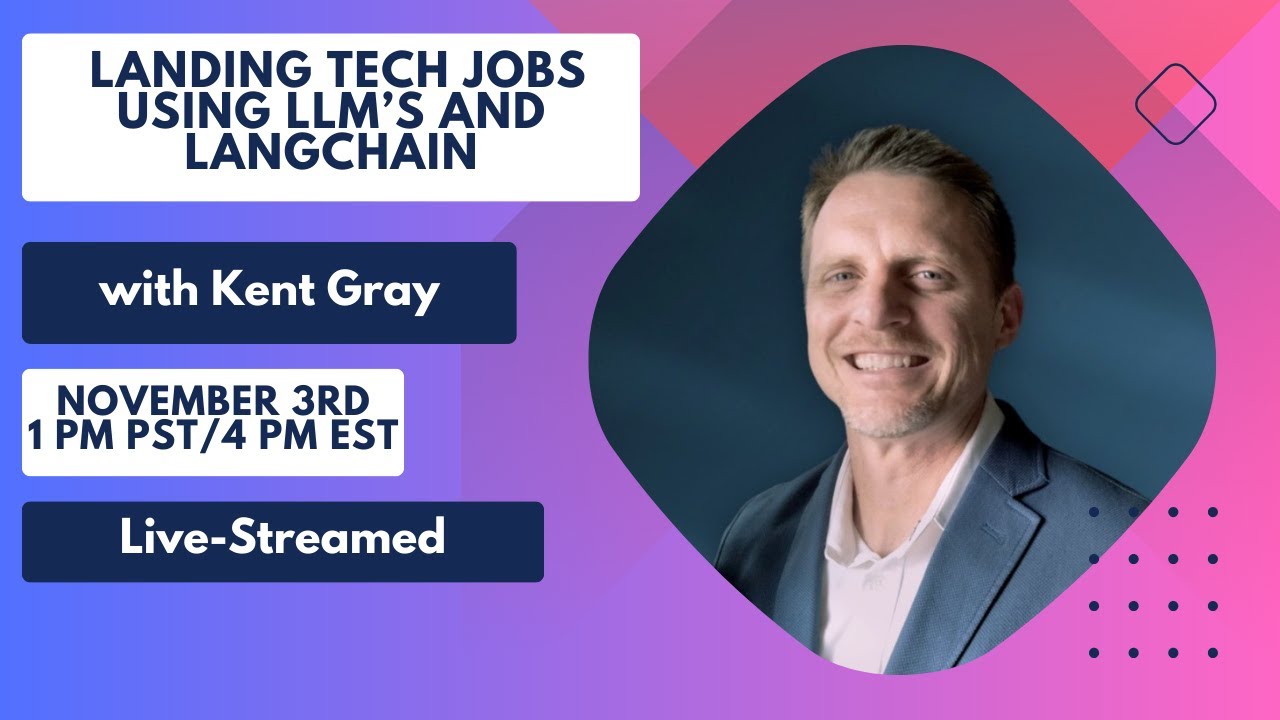 LANDING TECH JOBS USING LLM'S AND LANGCHAIN

with Kent Gray

NOVEMBER 3RD
1 PM PST/4 PM EST

Live-Streamed